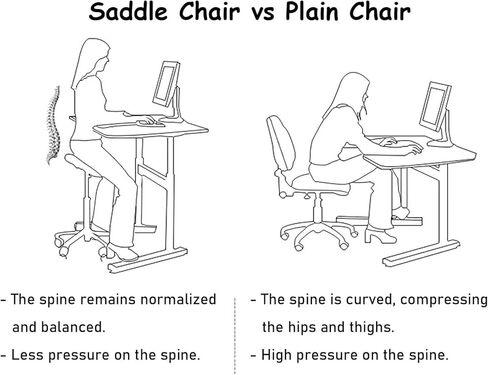 Saddle Chair vs Plain Chair

- The spine remains normalized and balanced.

- Less pressure on the spine.

- The spine is curved, compressing the hips and thighs.

- High pressure on the spine.